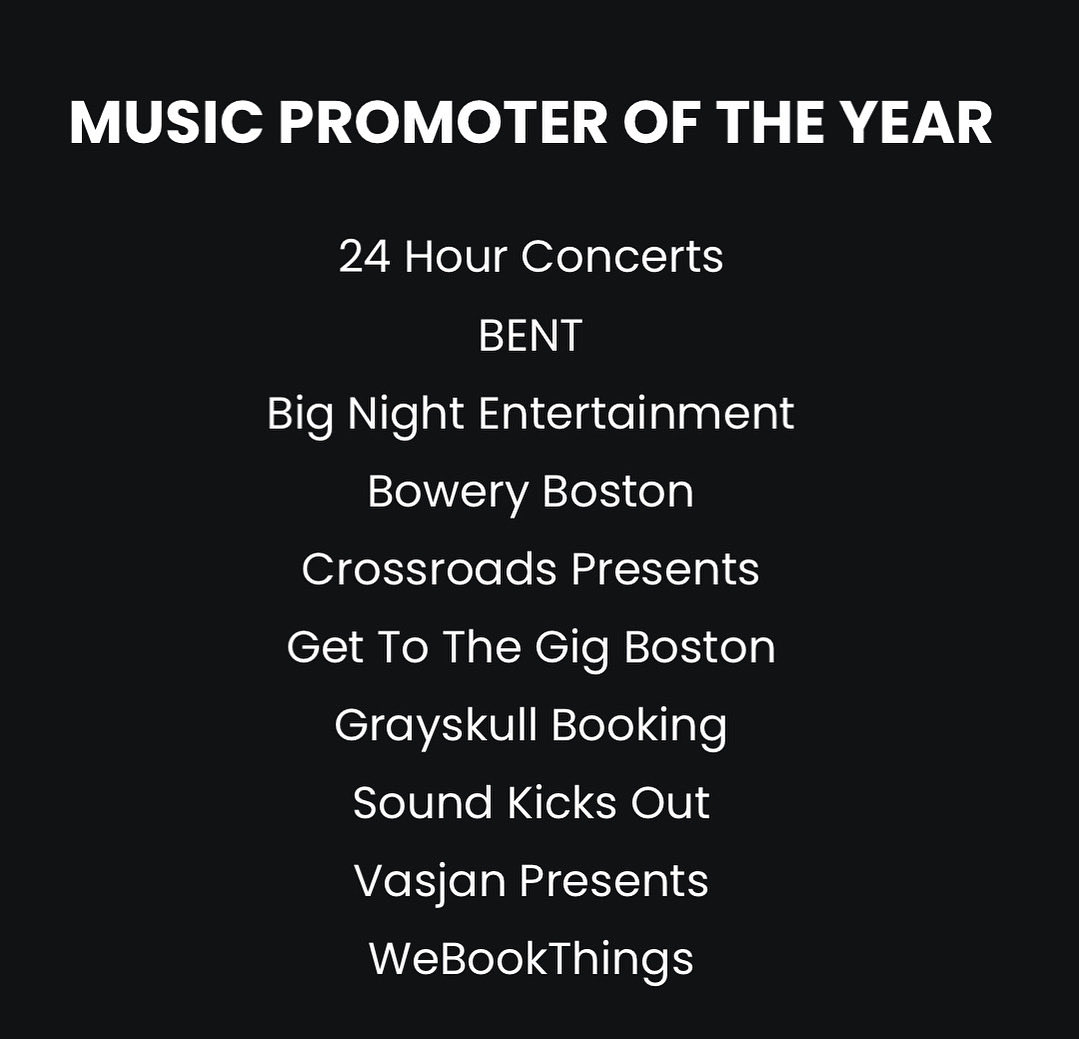 MUSIC PROMOTER OF THE YEAR

24 Hour Concerts

BENT

Big Night Entertainment

Bowery Boston

Crossroads Presents

Get To The Gig Boston

Grayskull Booking

Sound Kicks Out

Vasjan Presents

WeBookThings